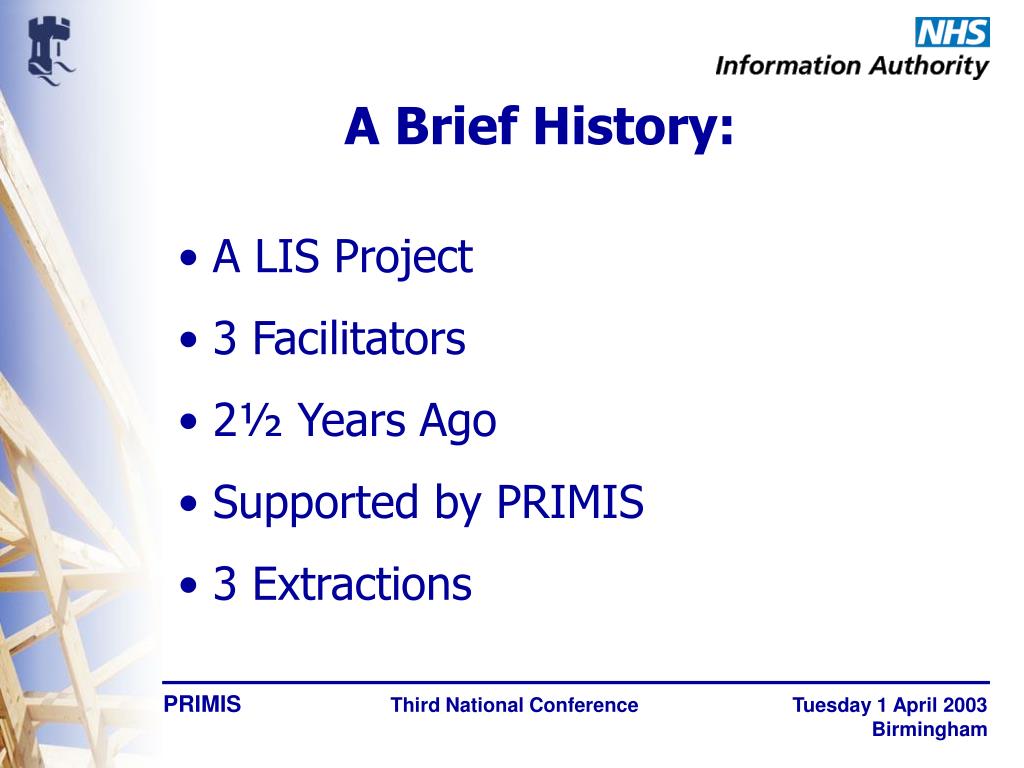 NHS
Information Authority

A Brief History:

• A LIS Project
• 3 Facilitators
• 2½ Years Ago
• Supported by PRIMIS
• 3 Extractions

PRIMIS

Third National Conference

Tuesday 1 April 2003
Birmingham